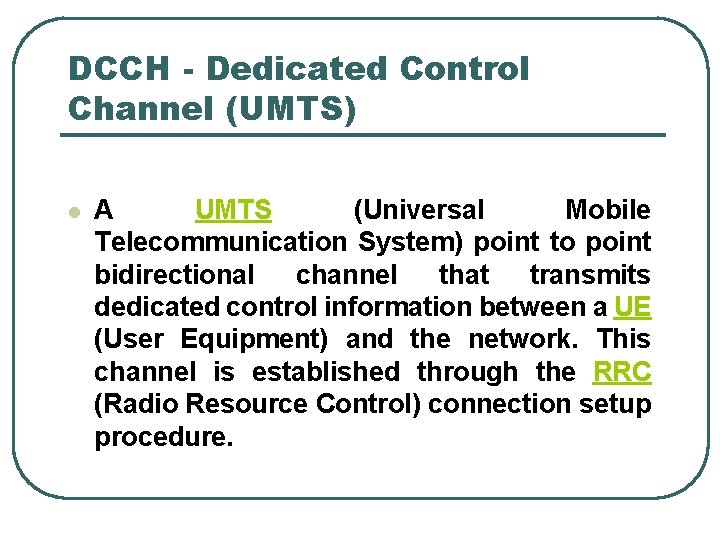 DCCH - Dedicated Control Channel (UMTS)

A UMTS (Universal Mobile Telecommunication System) point to point bidirectional channel that transmits dedicated control information between a UE (User Equipment) and the network. This channel is established through the RRC (Radio Resource Control) connection setup procedure.